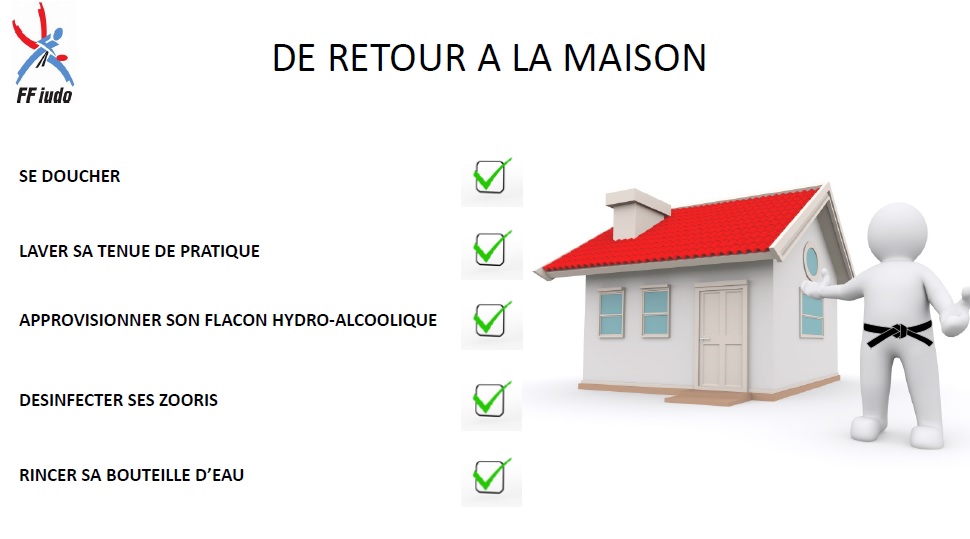 FF judo

DE RETOUR A LA MAISON

SE DOUCHER

LAVER SA TENUE DE PRATIQUE

APPROVISIONNER SON FLACON HYDRO-ALCOOLIQUE

DESINFECTER SES ZOORIS

RINCER SA BOUTEILLE D'EAU